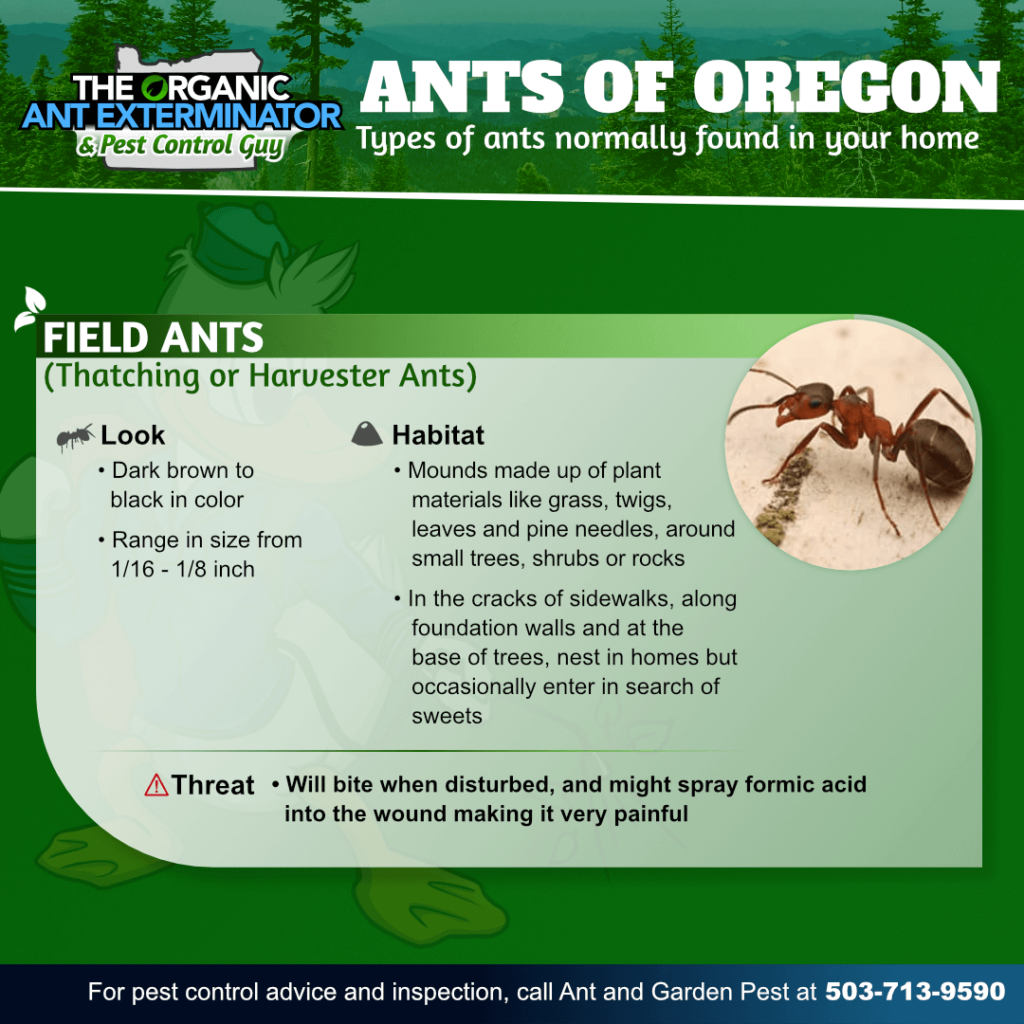 THE ORGANIC ANT EXTERMINATOR & Pest Control Guy

ANTS OF OREGON

Types of ants normally found in your home

FIELD ANTS

(Thatching or Harvester Ants)

Look

• Dark brown to black in color

• Range in size from 1/16 - 1/8 inch

Habitat

• Mounds made up of plant materials like grass, twigs, leaves and pine needles, around small trees, shrubs or rocks

• In the cracks of sidewalks, along foundation walls and at the base of trees, nest in homes but occasionally enter in search of sweets

Threat • Will bite when disturbed, and might spray formic acid into the wound making it very painful

For pest control advice and inspection, call Ant and Garden Pest at 503-713-9590